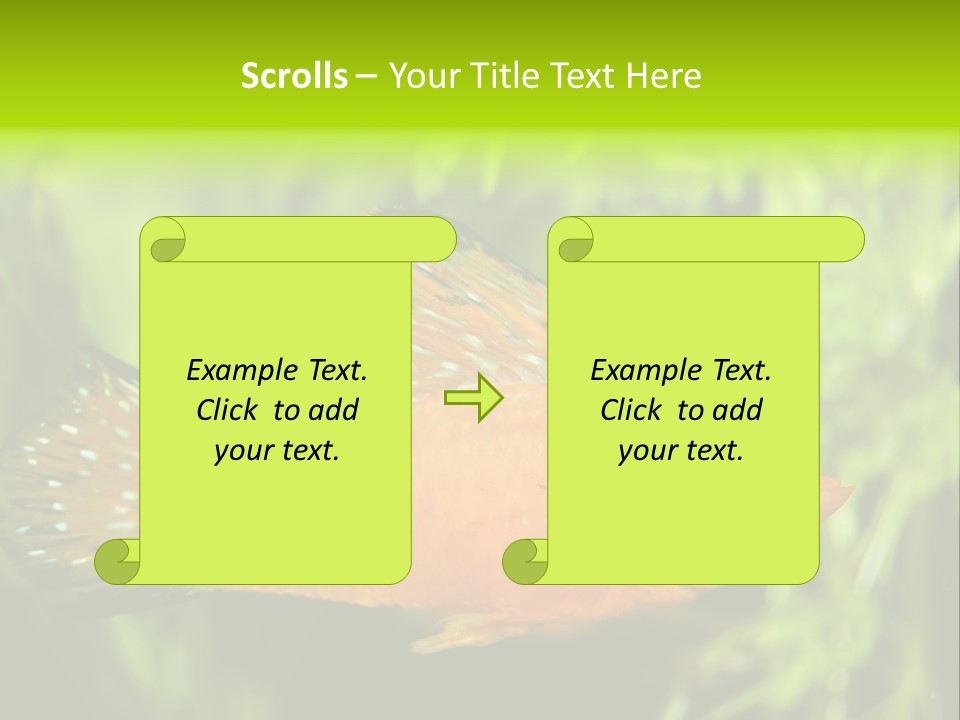 Scrolls – Your Title Text Here

Example Text. Click to add your text.

Example Text. Click to add your text.